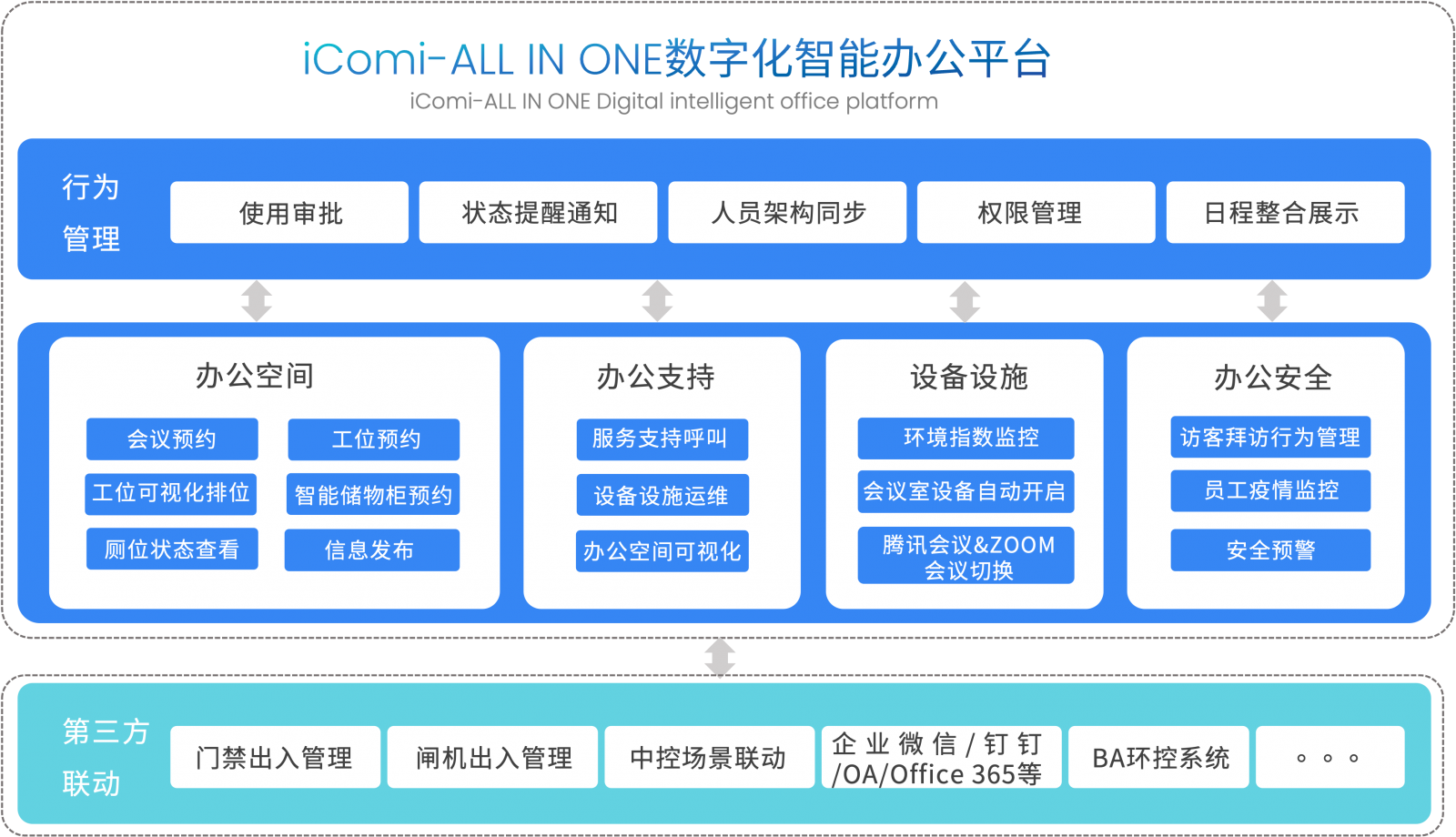 iComi-ALL IN ONE数字化智能办公平台
iComi-ALL IN ONE Digital intelligent office platform

行为管理
使用审批
状态提醒通知
人员架构同步
权限管理
日程整合展示

办公空间
会议预约
工位预约
工位可视化排位
智能储物柜预约
厕位状态查看
信息发布

办公支持
服务支持呼叫
设备设施运维
办公空间可视化

设备设施
环境指数监控
会议室设备自动开启
腾讯会议&ZOOM会议切换

办公安全
访客拜访行为管理
员工疫情监控
安全预警

第三方联动
门禁出入管理
闸机出入管理
中控场景联动
企业微信/钉钉/OA/Office 365等
BA环控系统
。。。